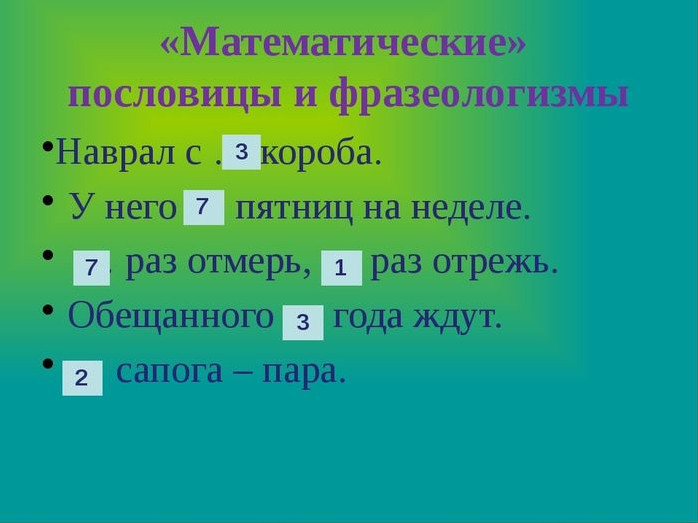 «Математические» пословицы и фразеологизмы

• Наврал с . 3 короба.

• У него 7 пятниц на неделе.

• 7 . раз отмерь, 1 раз отрежь.

• Обещанного 3 года ждут.

• 2 сапога – пара.